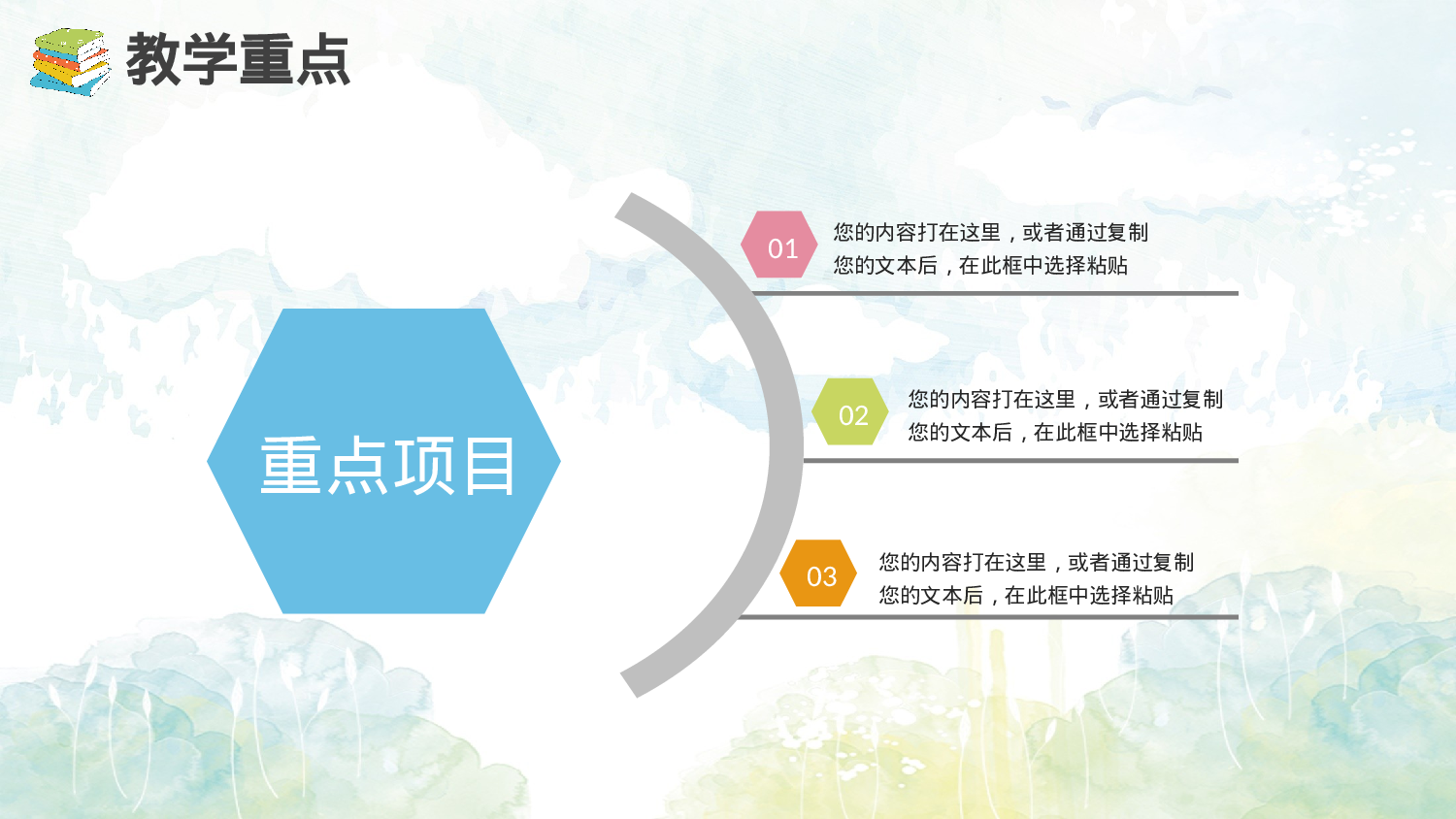 教学重点

重点项目

01
您的内容打在这里，或者通过复制您的文本后，在此框中选择粘贴

02
您的内容打在这里，或者通过复制您的文本后，在此框中选择粘贴

03
您的内容打在这里，或者通过复制您的文本后，在此框中选择粘贴